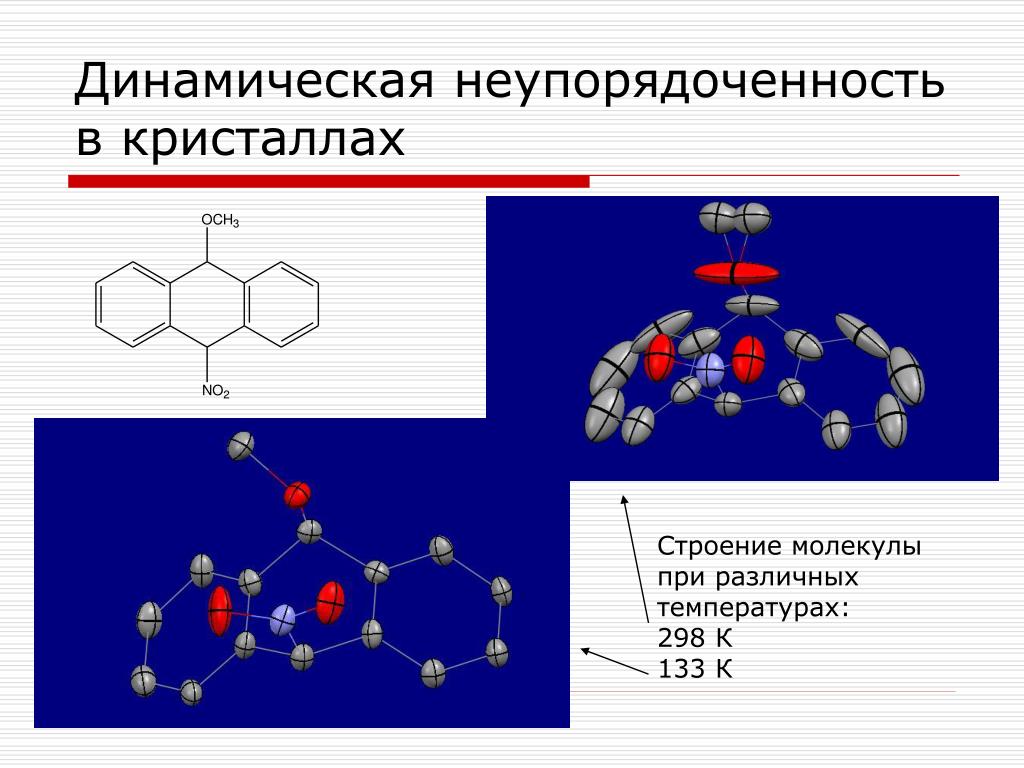 Динамическая неупорядоченность в кристаллах

$OCH_3$

$NO_2$

Строение молекулы при различных температурах:
298 К
133 К